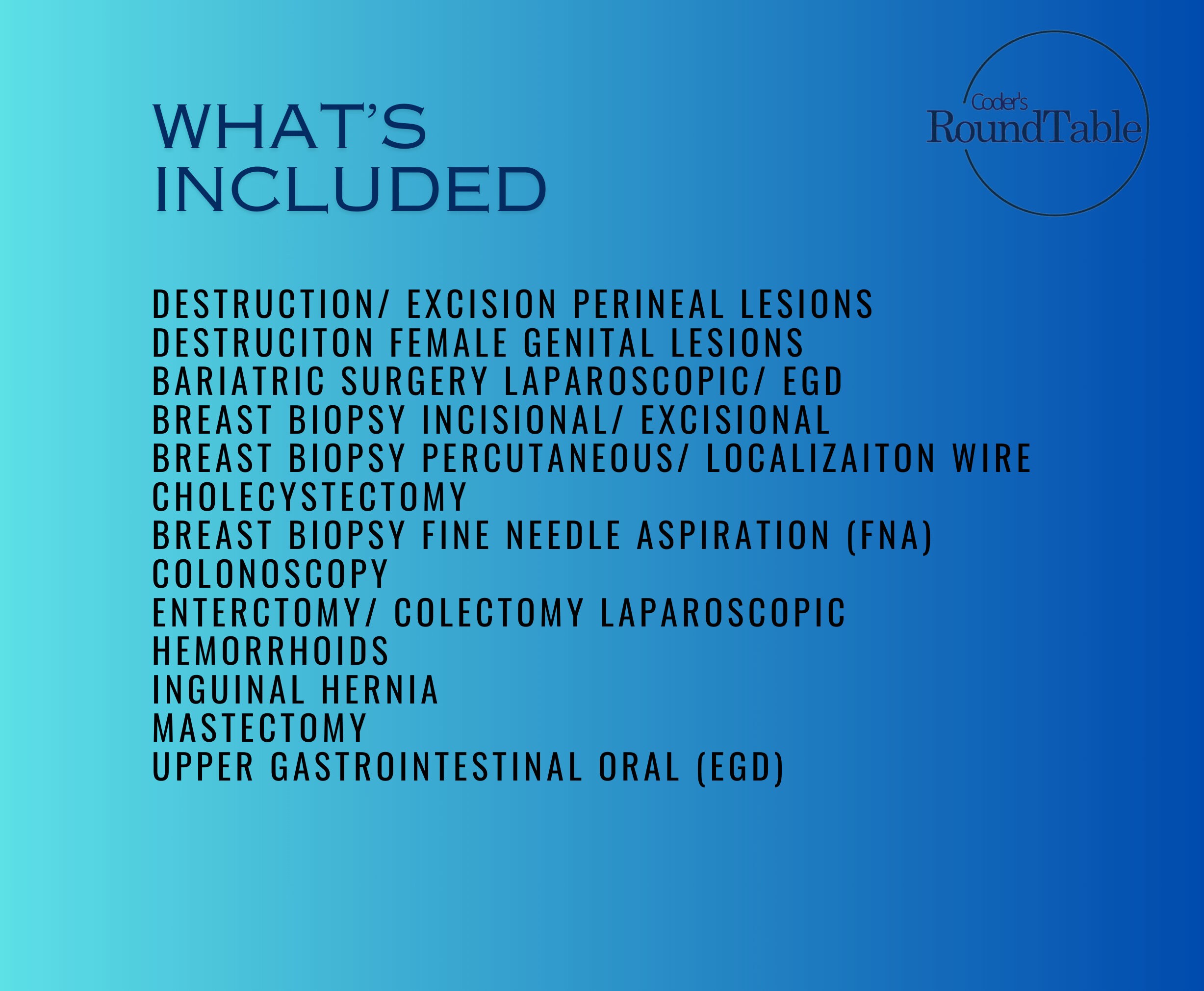 WHAT'S INCLUDED

Coder's RoundTable

DESTRUCTION/ EXCISION PERINEAL LESIONS
DESTRUCITON FEMALE GENITAL LESIONS
BARIATRIC SURGERY LAPAROSCOPIC/ EGD
BREAST BIOPSY INCISIONAL/ EXCISIONAL
BREAST BIOPSY PERCUTANEOUS/ LOCALIZAITON WIRE
CHOLECYSTECTOMY
BREAST BIOPSY FINE NEEDLE ASPIRATION (FNA)
COLONOSCOPY
ENTERCTOMY/ COLECTOMY LAPAROSCOPIC
HEMORRHOIDS
INGUINAL HERNIA
MASTECTOMY
UPPER GASTROINTESTINAL ORAL (EGD)